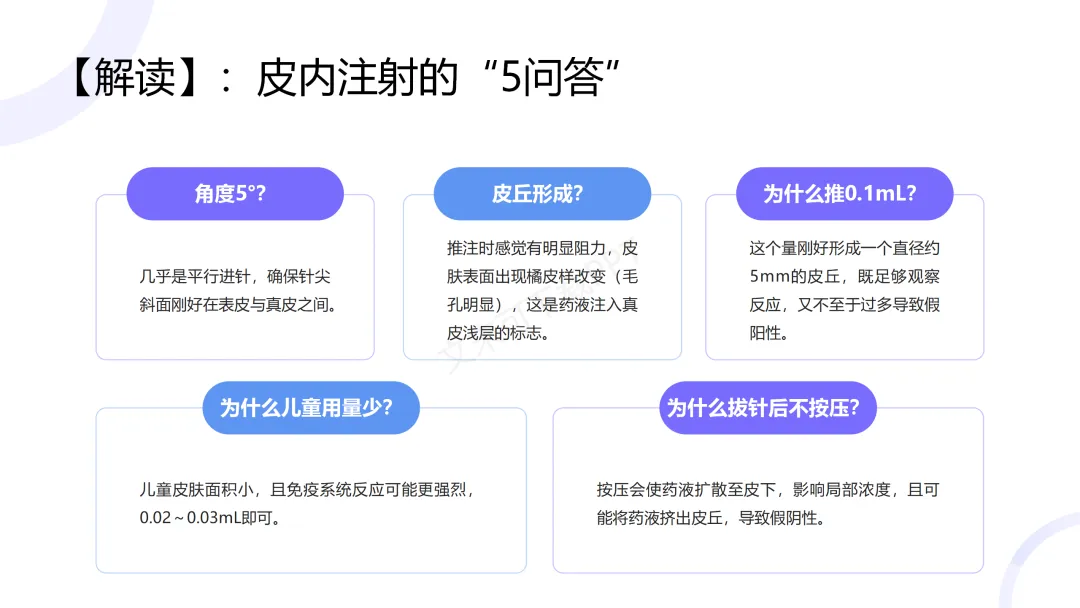 【解读】：皮内注射的“5问答”

角度5°？

几乎是平行进针，确保针尖斜面刚好在表皮与真皮之间。

皮丘形成？

推注时感觉有明显阻力，皮肤表面出现橘皮样改变（毛孔明显），这是药液注入真皮浅层的标志。

为什么推0.1mL？

这个量刚好形成一个直径约5mm的皮丘，既足够观察反应，又不至于过多导致假阳性。

为什么儿童用量少？

儿童皮肤面积小，且免疫系统反应可能更强烈，0.02～0.03mL即可。

为什么拔针后不按压？

按压会使药液扩散至皮下，影响局部浓度，且可能将药液挤出皮丘，导致假阴性。